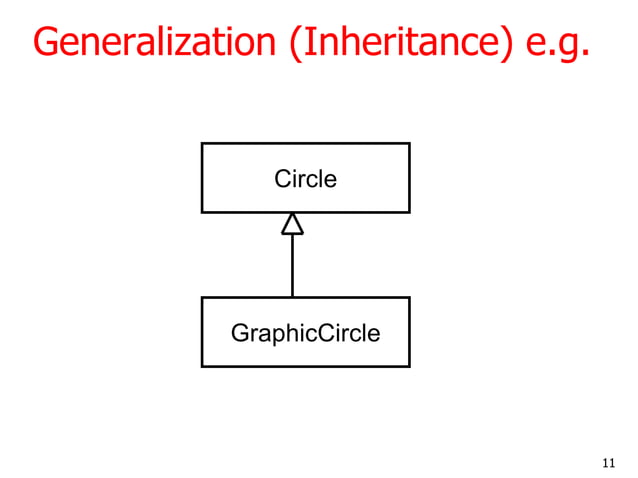 Generalization (Inheritance) e.g.

Circle

GraphicCircle

11